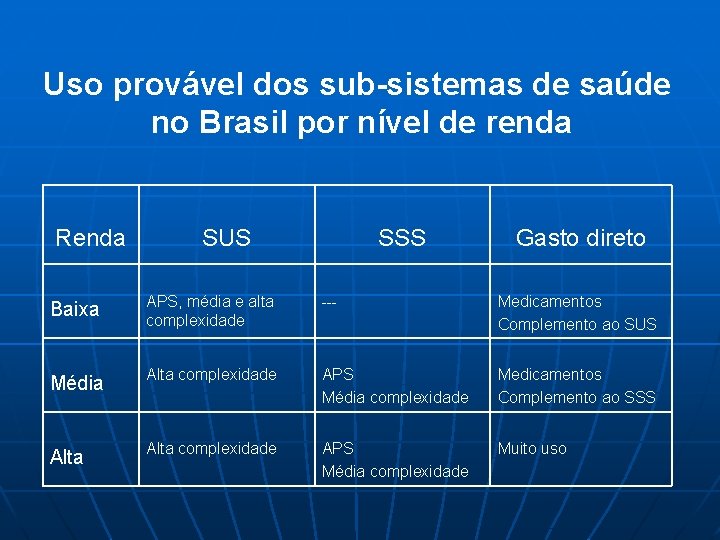 Uso provável dos sub-sistemas de saúde no Brasil por nível de renda

| Renda | SUS | SSS | Gasto direto |
|---|---|---|---|
| Baixa | APS, média e alta complexidade | --- | Medicamentos Complemento ao SUS |
| Média | Alta complexidade | APS Média complexidade | Medicamentos Complemento ao SSS |
| Alta | Alta complexidade | APS Média complexidade | Muito uso |